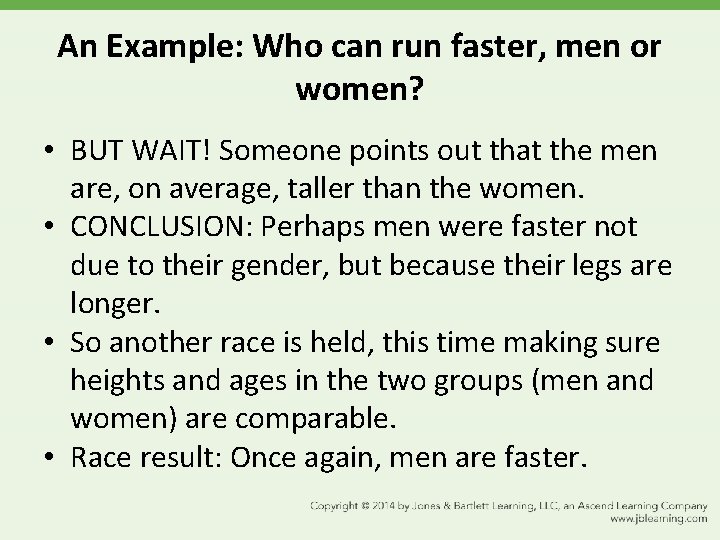 An Example: Who can run faster, men or women?

• BUT WAIT! Someone points out that the men are, on average, taller than the women.
• CONCLUSION: Perhaps men were faster not due to their gender, but because their legs are longer.
• So another race is held, this time making sure heights and ages in the two groups (men and women) are comparable.
• Race result: Once again, men are faster.

Copyright © 2014 by Jones & Bartlett Learning, LLC, an Ascend Learning Company
www.jblearning.com